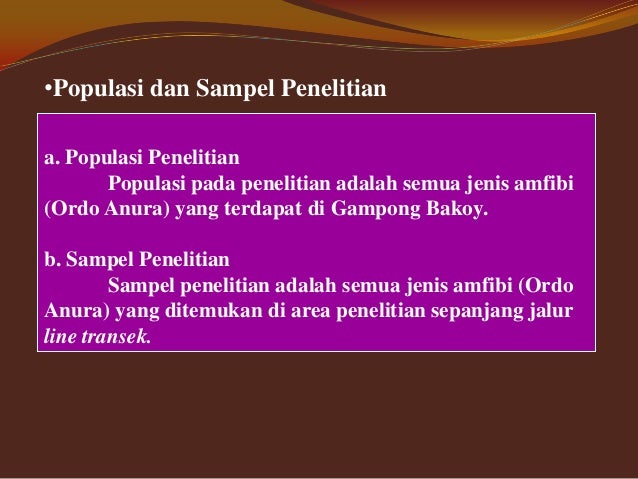 •Populasi dan Sampel Penelitian

a. Populasi Penelitian
Populasi pada penelitian adalah semua jenis amfibi (Ordo Anura) yang terdapat di Gampong Bakoy.

b. Sampel Penelitian
Sampel penelitian adalah semua jenis amfibi (Ordo Anura) yang ditemukan di area penelitian sepanjang jalur line transek.